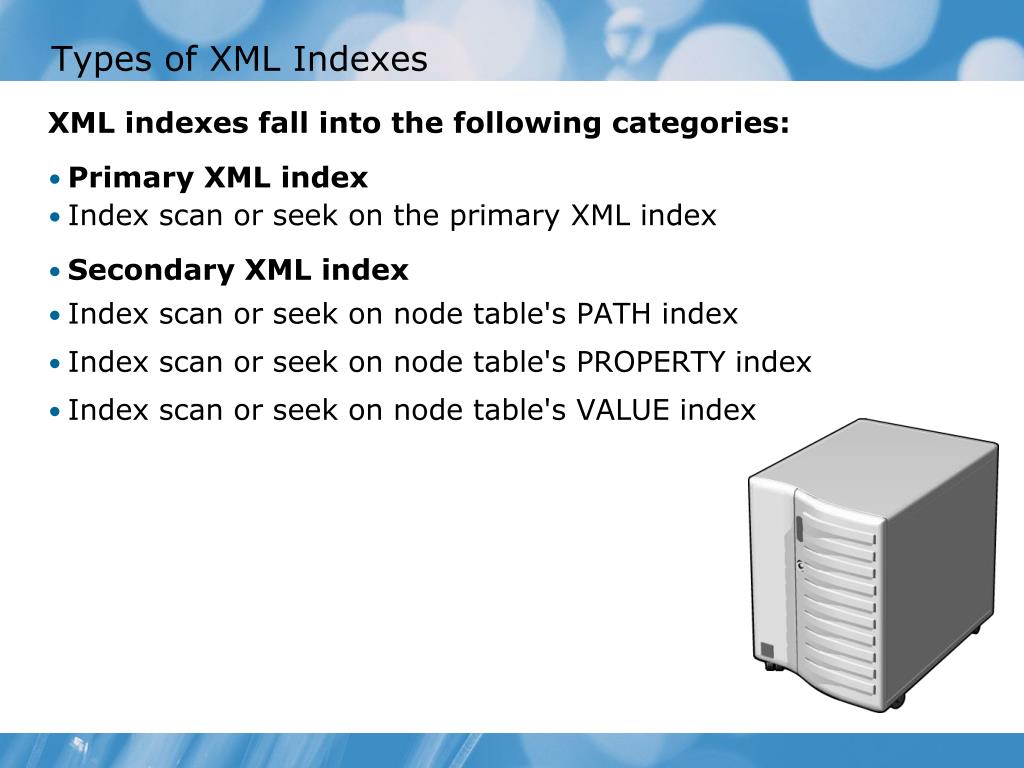 Types of XML Indexes

XML indexes fall into the following categories:

• Primary XML index
• Index scan or seek on the primary XML index

• Secondary XML index
• Index scan or seek on node table's PATH index
• Index scan or seek on node table's PROPERTY index
• Index scan or seek on node table's VALUE index